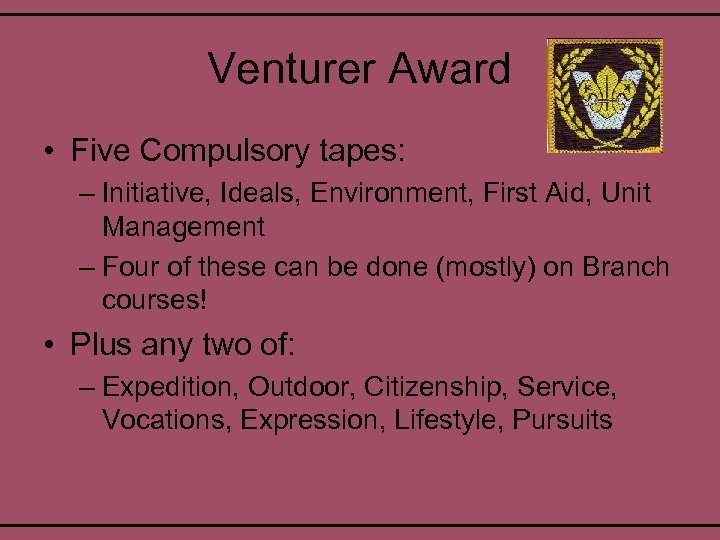 Venturer Award

• Five Compulsory tapes:
– Initiative, Ideals, Environment, First Aid, Unit Management
– Four of these can be done (mostly) on Branch courses!

• Plus any two of:
– Expedition, Outdoor, Citizenship, Service, Vocations, Expression, Lifestyle, Pursuits